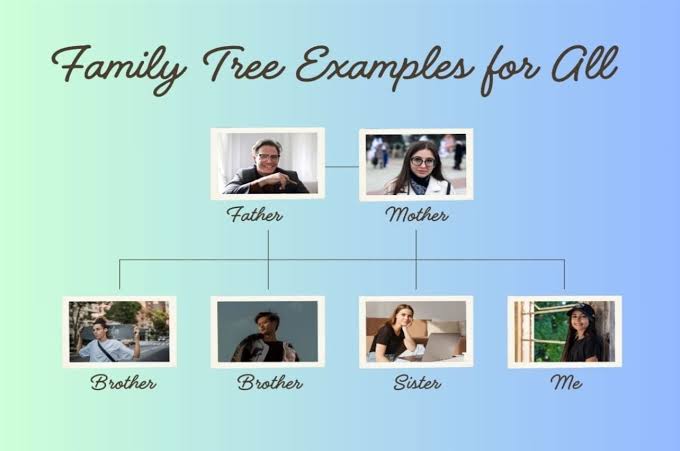 Family Tree Examples for All

Father

Mother

Brother

Brother

Sister

Me